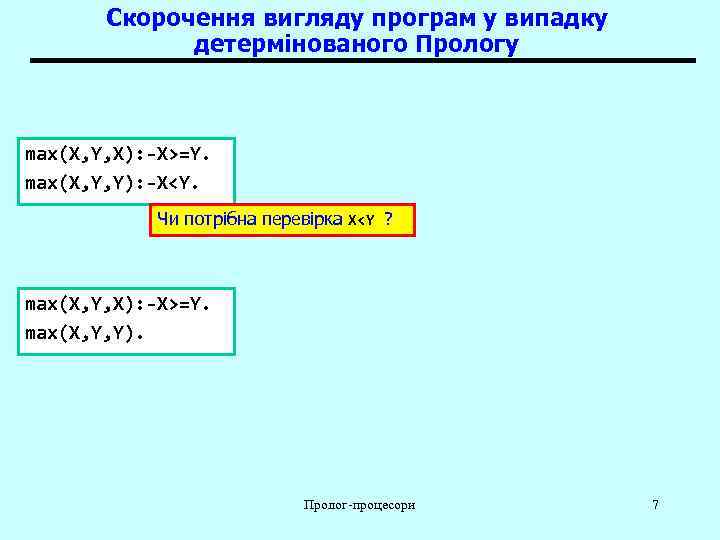 Скорочення вигляду програм у випадку детермінованого Прологу

max(X,Y,X):-X>=Y.
max(X,Y,Y):-X<Y.

Чи потрібна перевірка X<Y ?

max(X,Y,X):-X>=Y.
max(X,Y,Y).

Пролог-процесори

7